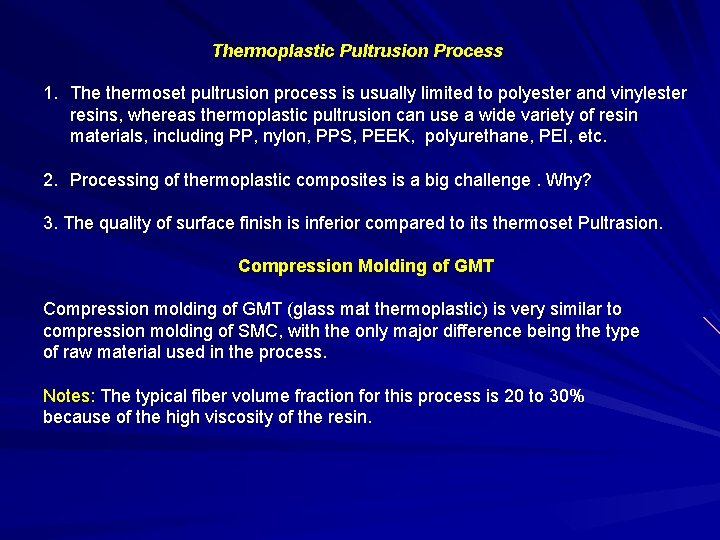 Thermoplastic Pultrusion Process

1. The thermoset pultrusion process is usually limited to polyester and vinylester resins, whereas thermoplastic pultrusion can use a wide variety of resin materials, including PP, nylon, PPS, PEEK, polyurethane, PEI, etc.

2. Processing of thermoplastic composites is a big challenge . Why?

3. The quality of surface finish is inferior compared to its thermoset Pultrasion.

Compression Molding of GMT

Compression molding of GMT (glass mat thermoplastic) is very similar to compression molding of SMC, with the only major difference being the type of raw material used in the process.

Notes: The typical fiber volume fraction for this process is 20 to 30% because of the high viscosity of the resin.